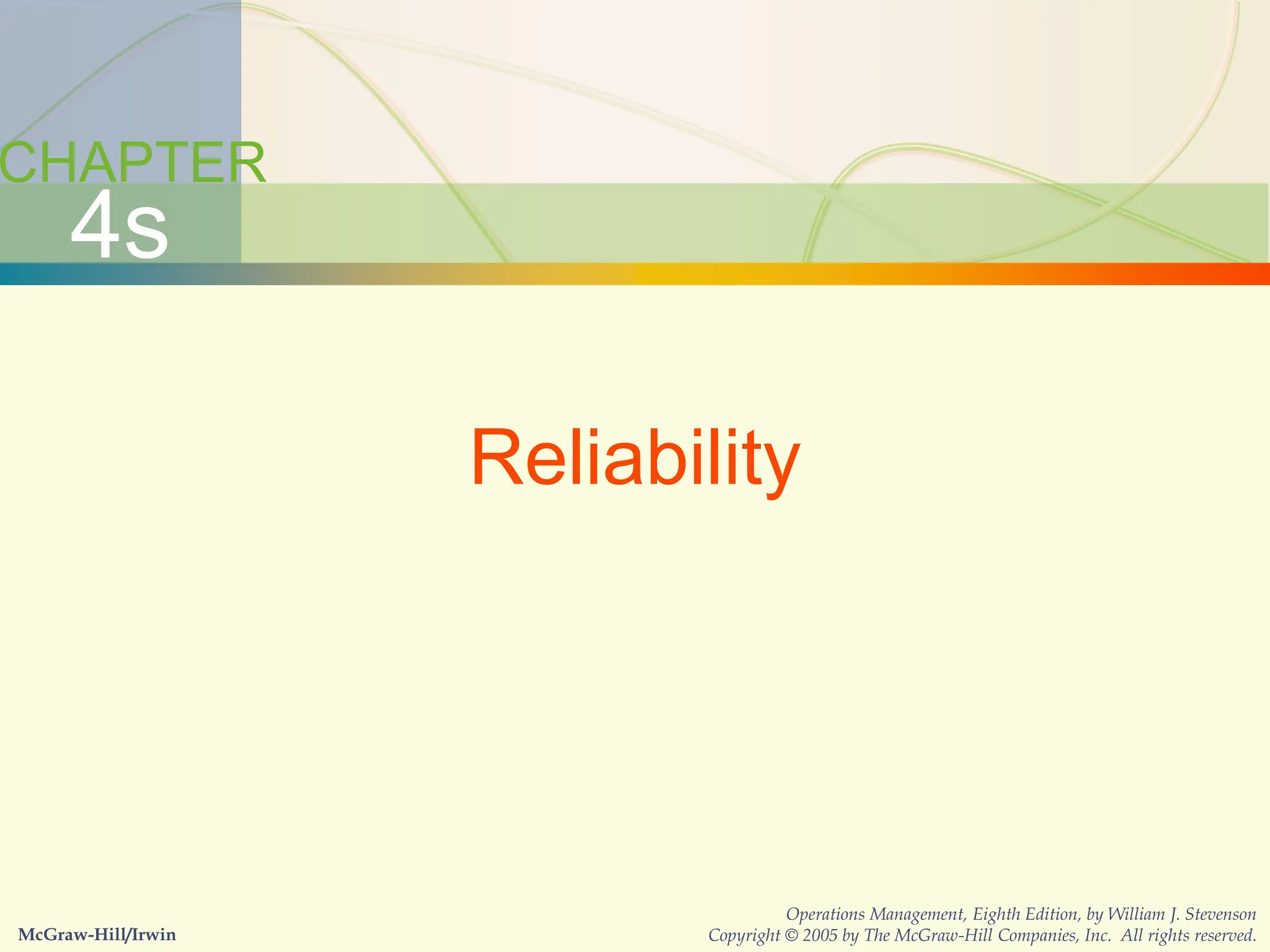 CHAPTER
4s

Reliability

McGraw-Hill/Irwin

Operations Management, Eighth Edition, by William J. Stevenson
Copyright © 2005 by The McGraw-Hill Companies, Inc. All rights reserved.